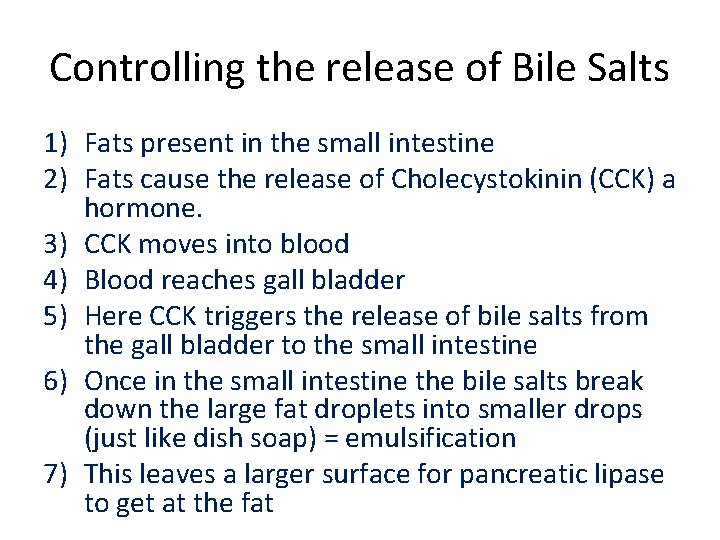 Controlling the release of Bile Salts

1) Fats present in the small intestine
2) Fats cause the release of Cholecystokinin (CCK) a hormone.
3) CCK moves into blood
4) Blood reaches gall bladder
5) Here CCK triggers the release of bile salts from the gall bladder to the small intestine
6) Once in the small intestine the bile salts break down the large fat droplets into smaller drops (just like dish soap) = emulsification
7) This leaves a larger surface for pancreatic lipase to get at the fat